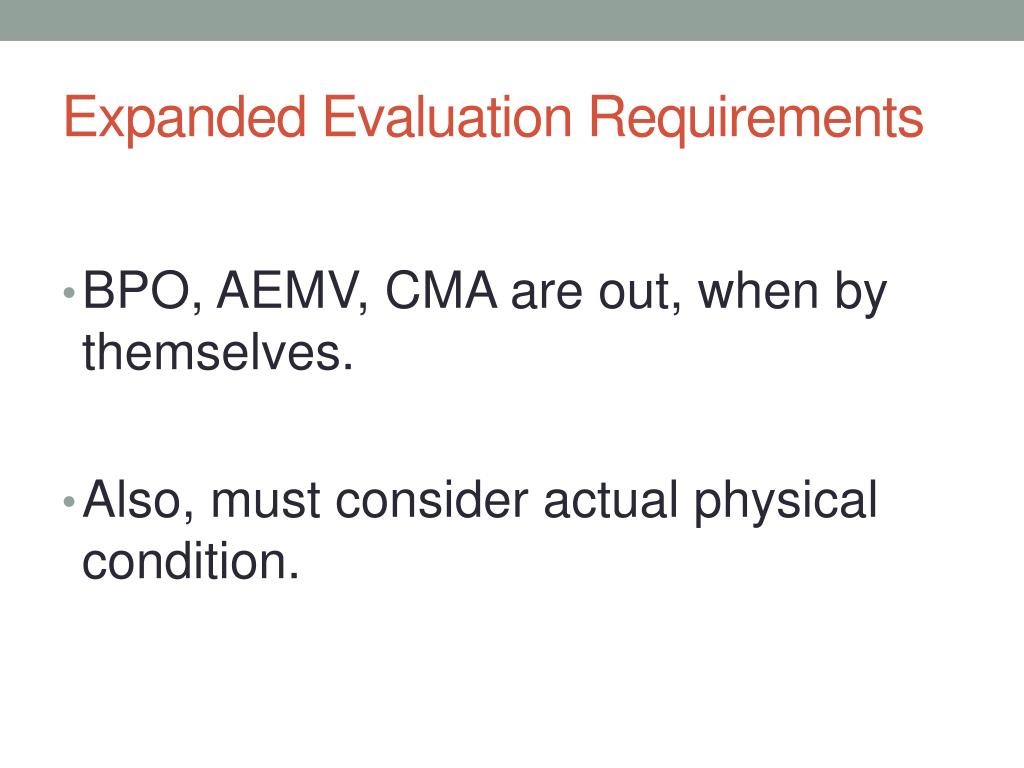 Expanded Evaluation Requirements

• BPO, AEMV, CMA are out, when by themselves.

• Also, must consider actual physical condition.